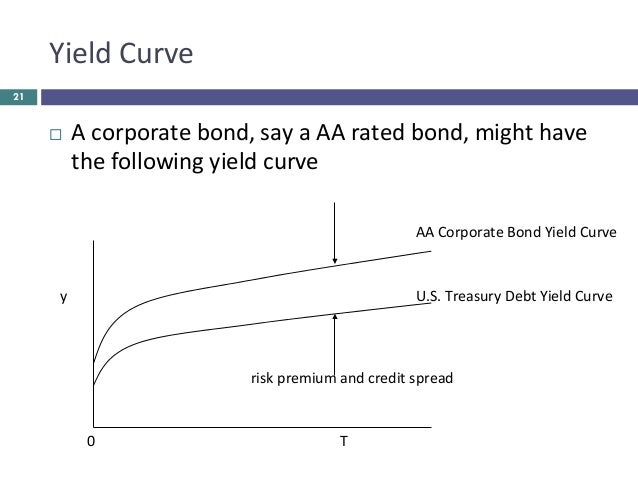 Yield Curve

21

□ A corporate bond, say a AA rated bond, might have the following yield curve

AA Corporate Bond Yield Curve

y

U.S. Treasury Debt Yield Curve

risk premium and credit spread

0

T